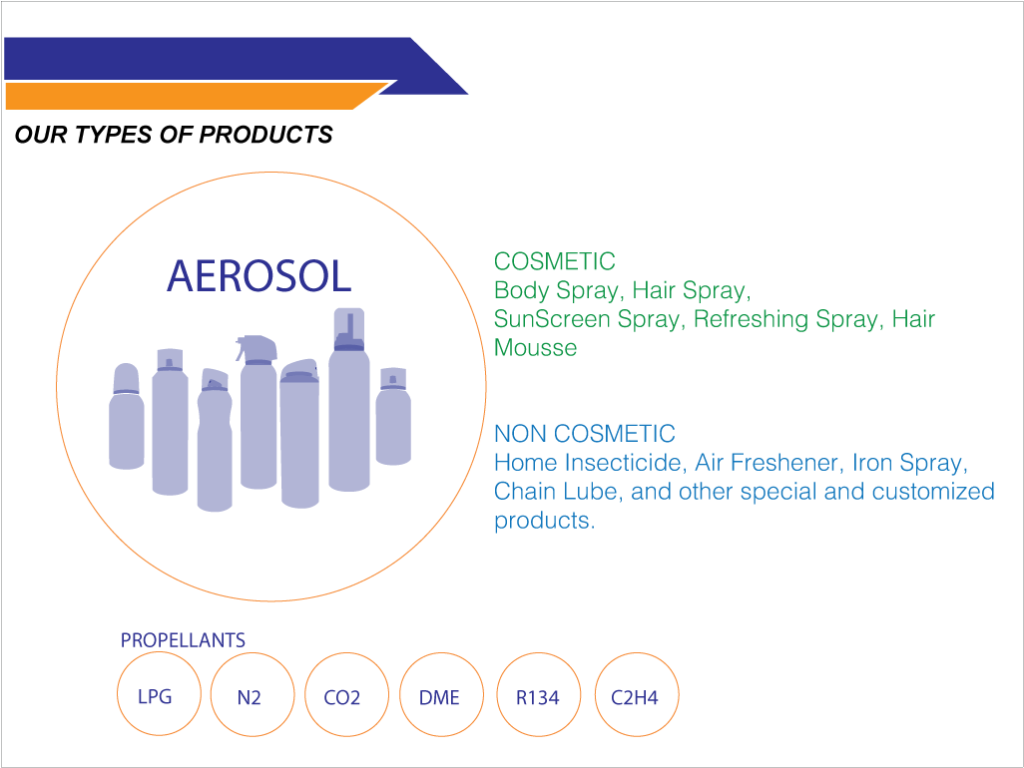 OUR TYPES OF PRODUCTS

AEROSOL

COSMETIC
Body Spray, Hair Spray, SunScreen Spray, Refreshing Spray, Hair Mousse

NON COSMETIC
Home Insecticide, Air Freshener, Iron Spray, Chain Lube, and other special and customized products.

PROPELLANTS

LPG

N2

CO2

DME

R134

C2H4